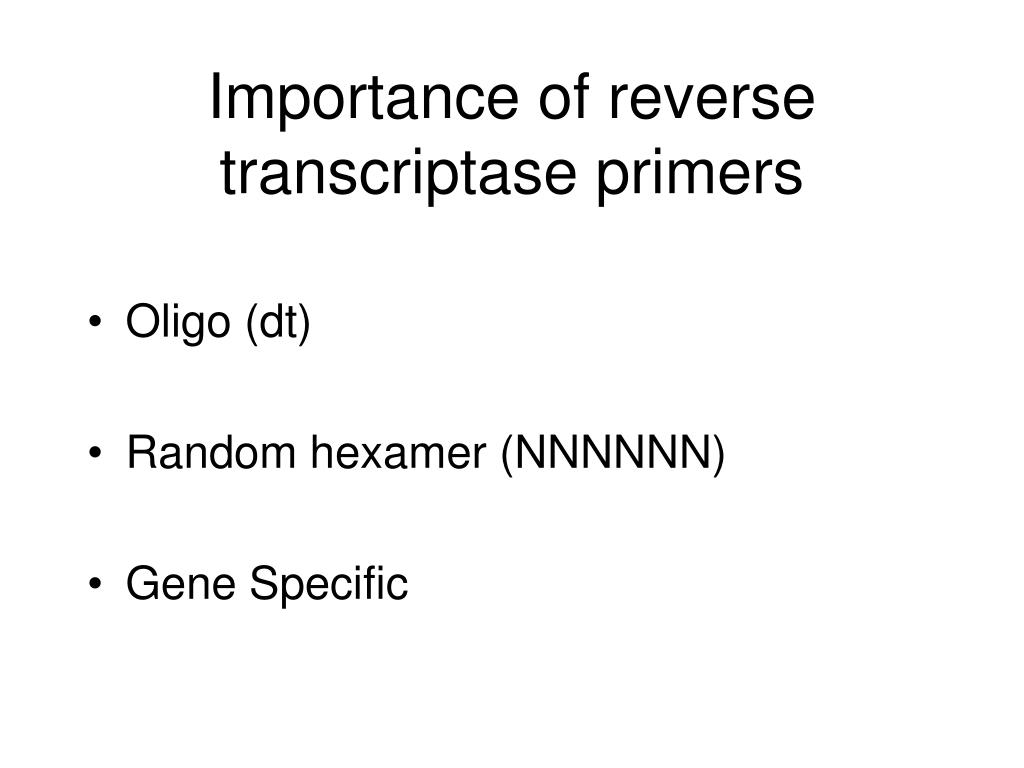 Importance of reverse transcriptase primers

• Oligo (dt)

• Random hexamer (NNNNNN)

• Gene Specific